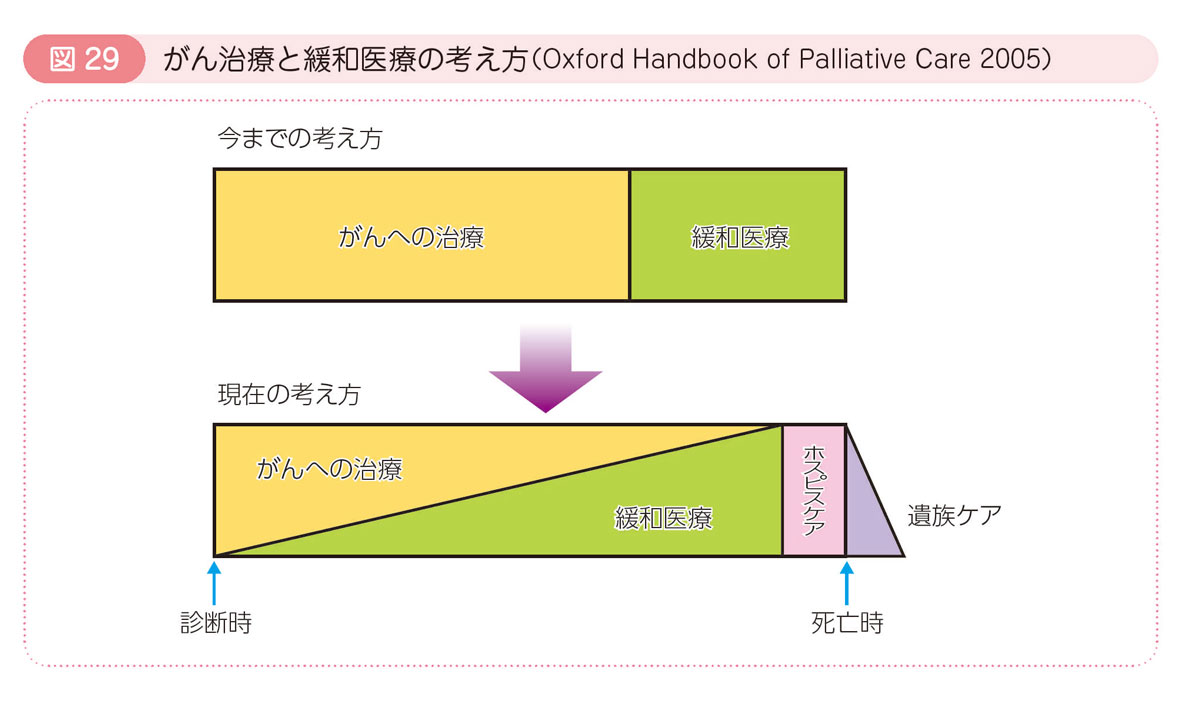 図 29 がん治療と緩和医療の考え方（Oxford Handbook of Palliative Care 2005）

今までの考え方

がんへの治療

緩和医療

現在の考え方

がんへの治療

緩和医療

ホスピスケア

遺族ケア

診断時

死亡時